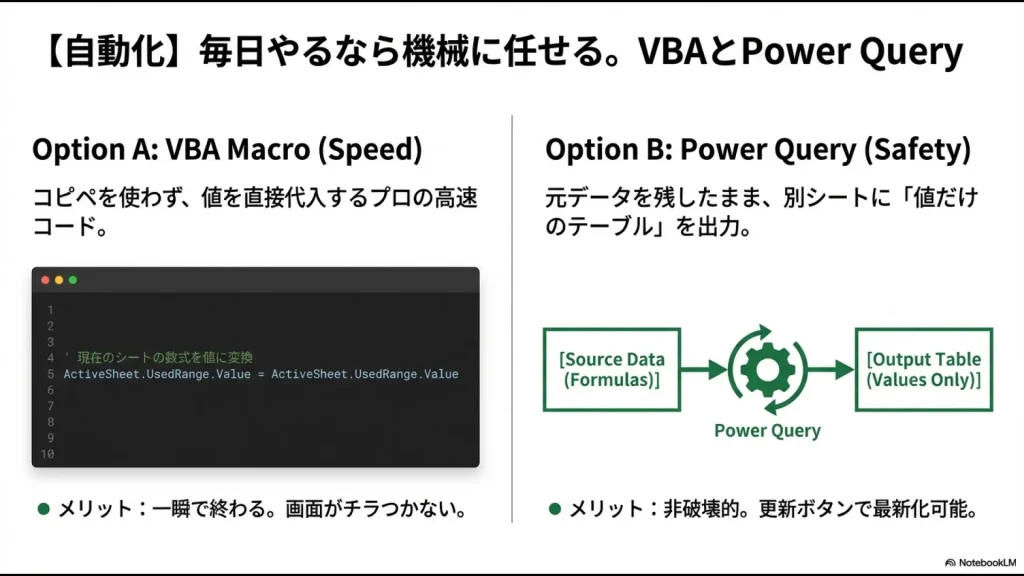 【自動化】毎日やるなら機械に任せる。VBAとPower Query

Option A: VBA Macro (Speed)

コピペを使わず、値を直接代入するプロの高速コード。

1
2
3
4 ' 現在のシートの数式を値に変換
5 ActiveSheet.UsedRange.Value = ActiveSheet.UsedRange.Value
6
7
8
9
10

● メリット：一瞬で終わる。画面がチラつかない。

Option B: Power Query (Safety)

元データを残したまま、別シートに「値だけのテーブル」を出力。

[Source Data (Formulas)]

Power Query

[Output Table (Values Only)]

● メリット：非破壊的。更新ボタンで最新化可能。

NotebookLM